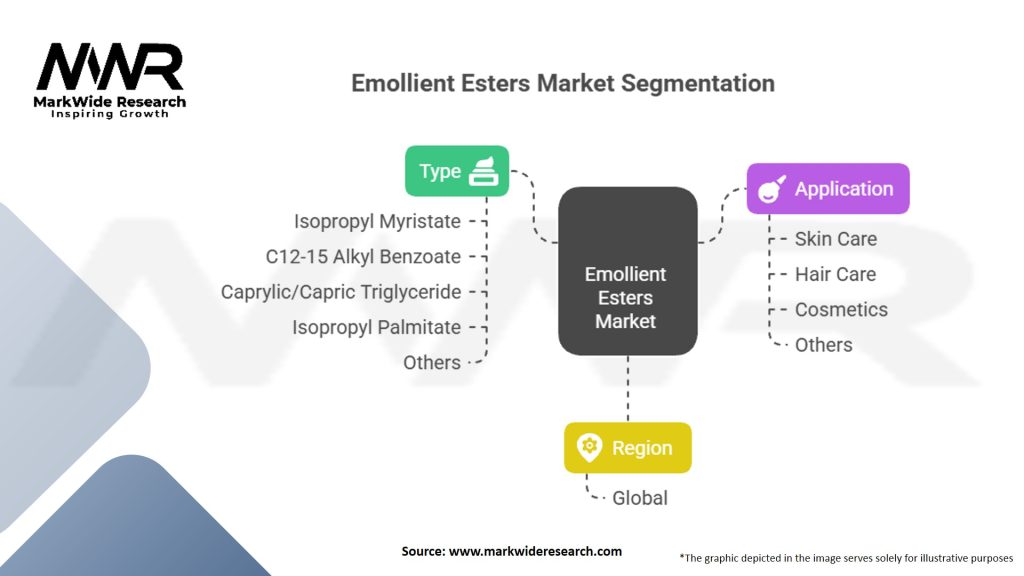 MWR
MarkWide Research
Inspiring Growth

Emollient Esters Market Segmentation

Type
Isopropyl Myristate
C12-15 Alkyl Benzoate
Caprylic/Capric Triglyceride
Isopropyl Palmitate
Others

Emollient Esters Market

Application
Skin Care
Hair Care
Cosmetics
Others

Region
Global

Source: www.markwideresearch.com

*The graphic depicted in the image serves solely for illustrative purposes